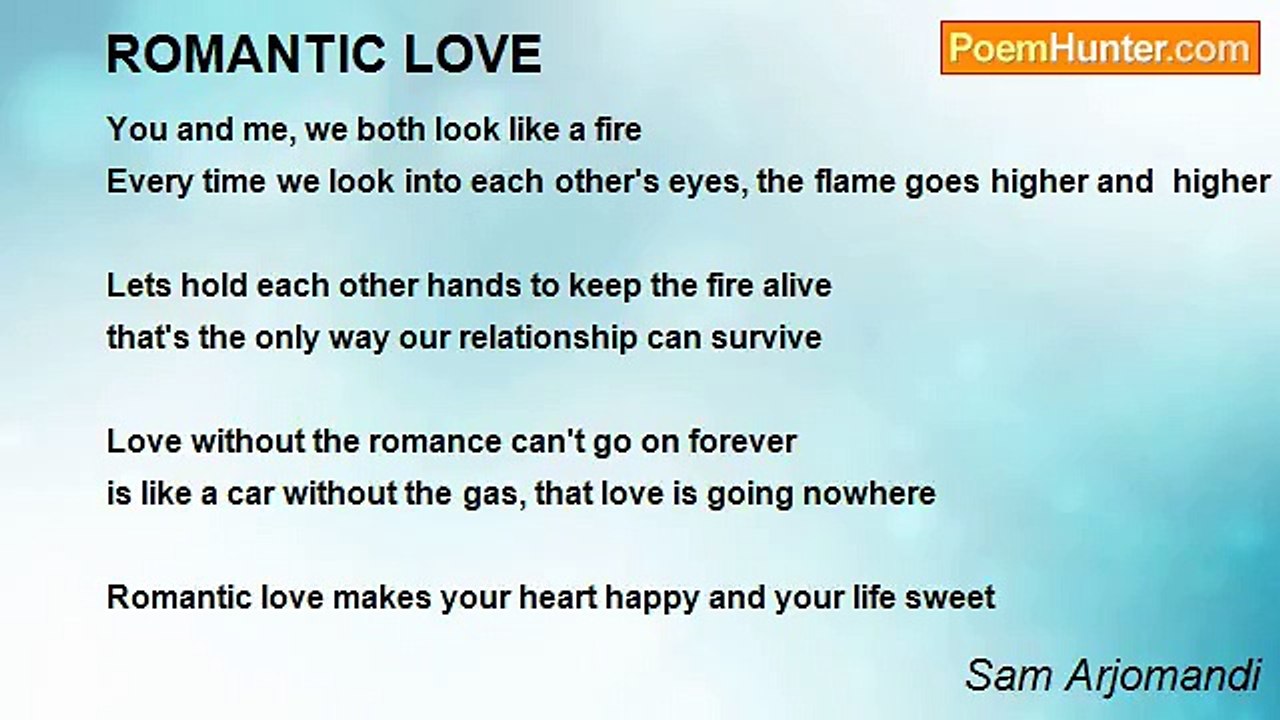 ROMANTIC LOVE

PoemHunter.com

You and me, we both look like a fire
Every time we look into each other's eyes, the flame goes higher and higher

Lets hold each other hands to keep the fire alive
that's the only way our relationship can survive

Love without the romance can't go on forever
is like a car without the gas, that love is going nowhere

Romantic love makes your heart happy and your life sweet

Sam Arjomandi